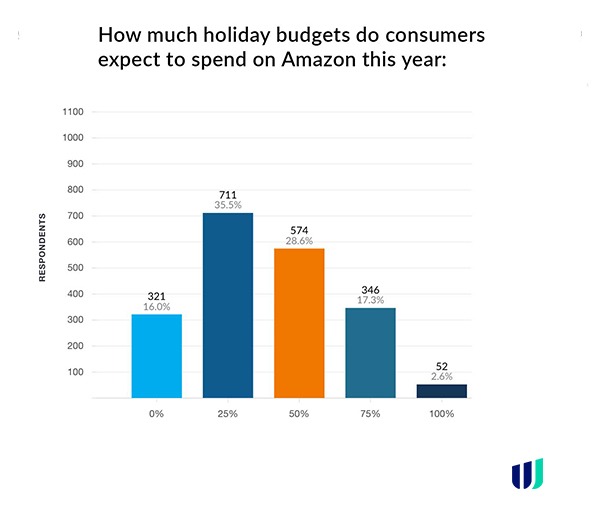 How much holiday budgets do consumers expect to spend on Amazon this year:

RESPONDENTS

1100
1000
900
800
700
600
500
400
300
200
100

321
16.0%

711
35.5%

574
28.6%

346
17.3%

52
2.6%

0%
25%
50%
75%
100%